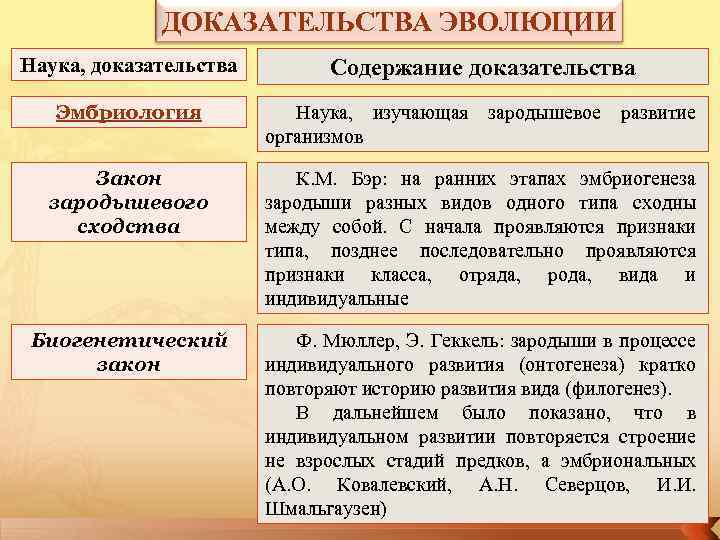 ДОКАЗАТЕЛЬСТВА ЭВОЛЮЦИИ

| Наука, доказательства | Содержание доказательства |
|---|---|
| Эмбриология | Наука, изучающая зародышевое развитие организмов |
| Закон зародышевого сходства | К.М. Бэр: на ранних этапах эмбриогенеза зародыши разных видов одного типа сходны между собой. С начала проявляются признаки типа, позднее последовательно проявляются признаки класса, отряда, рода, вида и индивидуальные |
| Биогенетический закон | Ф. Мюллер, Э. Геккель: зародыши в процессе индивидуального развития (онтогенеза) кратко повторяют историю развития вида (филогенез). В дальнейшем было показано, что в индивидуальном развитии повторяется строение не взрослых стадий предков, а эмбриональных (А.О. Ковалевский, А.Н. Северцов, И.И. Шмальгаузен) |